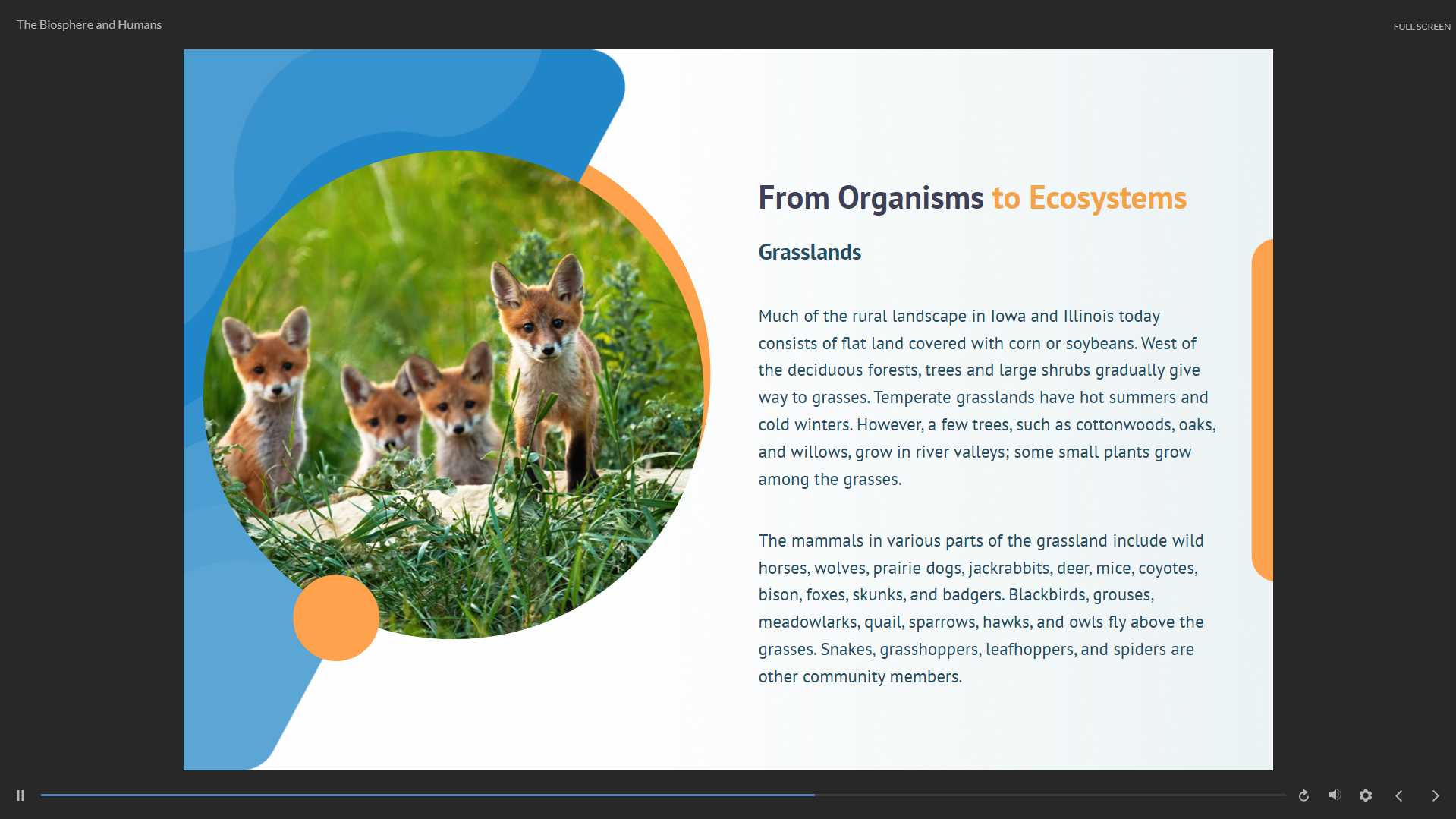 The Biosphere and Humans

FULL SCREEN

From Organisms to Ecosystems

Grasslands

Much of the rural landscape in Iowa and Illinois today consists of flat land covered with corn or soybeans. West of the deciduous forests, trees and large shrubs gradually give way to grasses. Temperate grasslands have hot summers and cold winters. However, a few trees, such as cottonwoods, oaks, and willows, grow in river valleys; some small plants grow among the grasses.

The mammals in various parts of the grassland include wild horses, wolves, prairie dogs, jackrabbits, deer, mice, coyotes, bison, foxes, skunks, and badgers. Blackbirds, grouses, meadowlarks, quail, sparrows, hawks, and owls fly above the grasses. Snakes, grasshoppers, leafhoppers, and spiders are other community members.